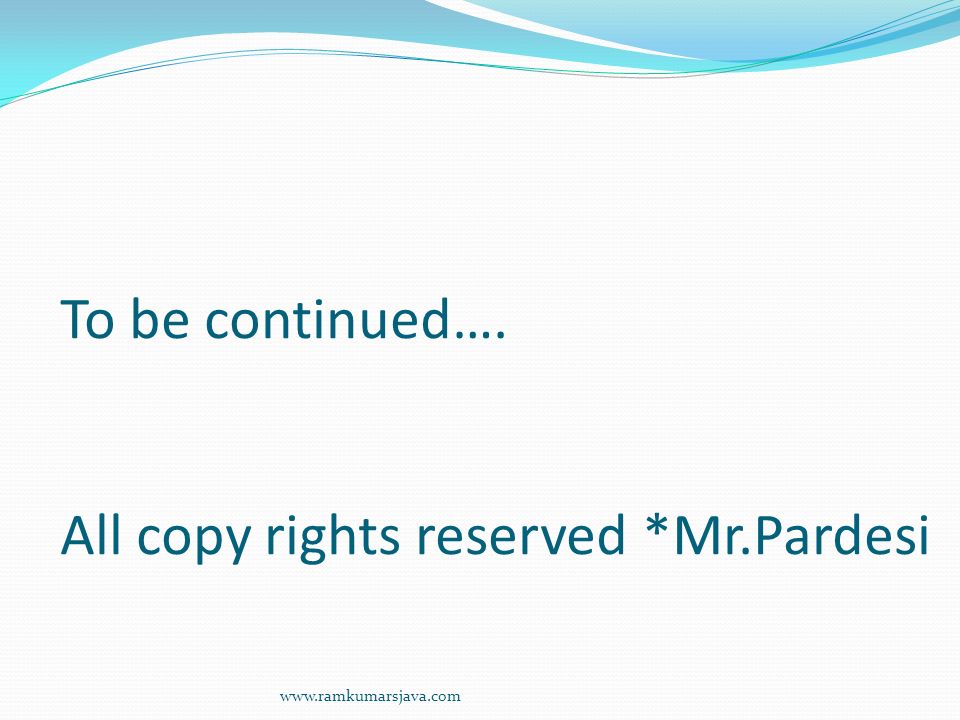 To be continued….

All copy rights reserved *Mr.Pardesi

www.ramkumarsjava.com